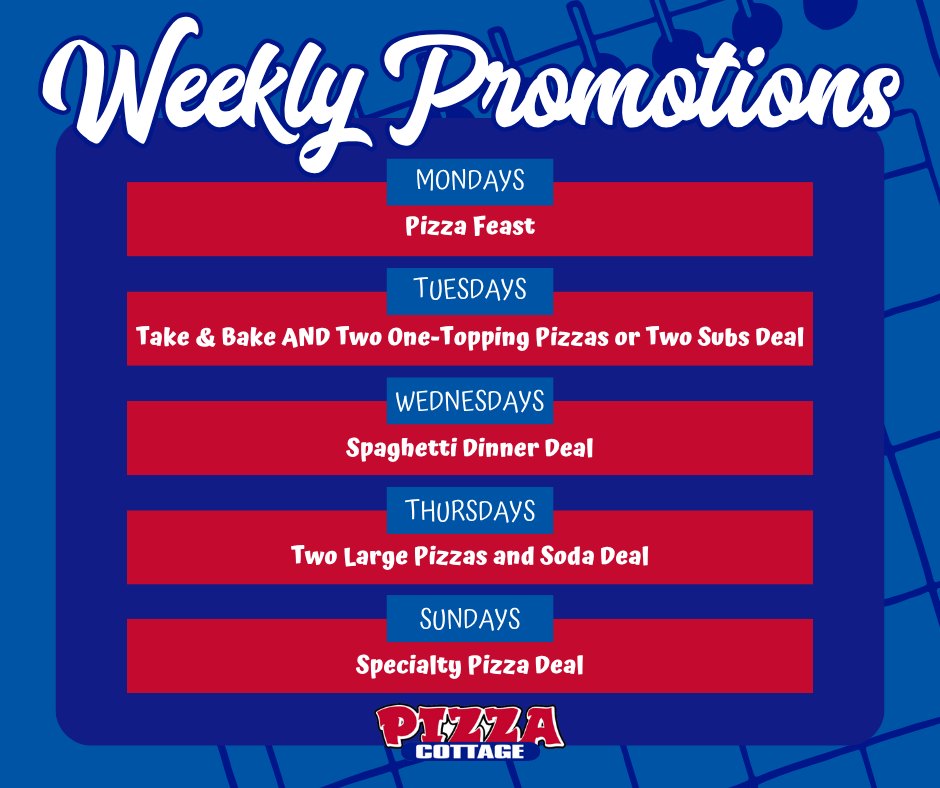 Weekly Promotions

MONDAYS
Pizza Feast

TUESDAYS
Take & Bake AND Two One-Topping Pizzas or Two Subs Deal

WEDNESDAYS
Spaghetti Dinner Deal

THURSDAYS
Two Large Pizzas and Soda Deal

SUNDAYS
Specialty Pizza Deal

PIZZA COTTAGE